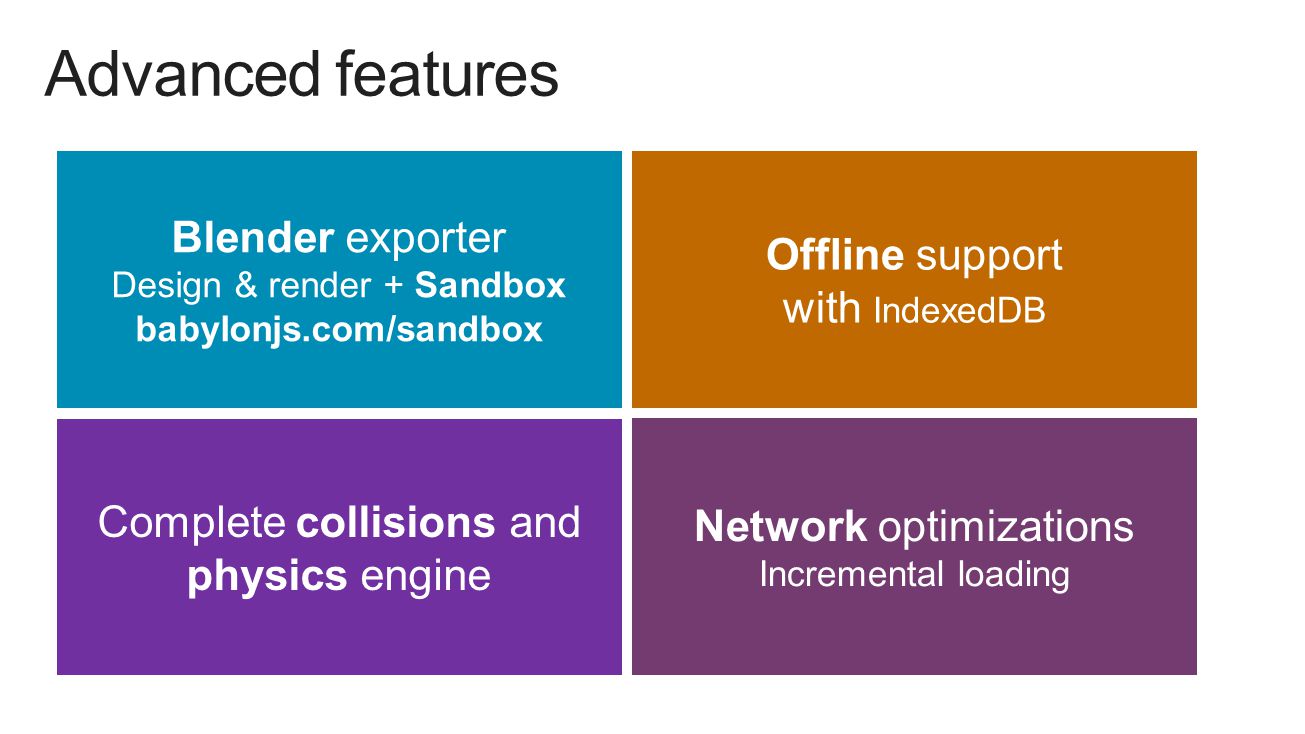 Advanced features

Blender exporter
Design & render + Sandbox
babylonjs.com/sandbox

Offline support with IndexedDB

Complete collisions and physics engine

Network optimizations
Incremental loading